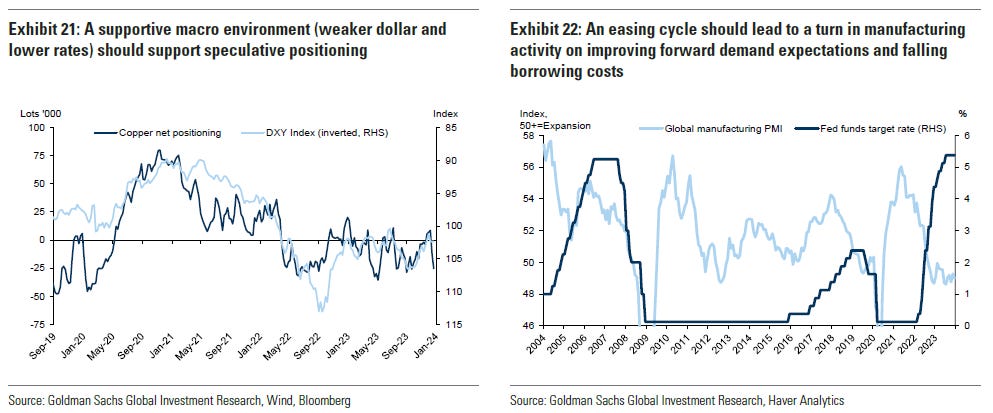 Exhibit 21: A supportive macro environment (weaker dollar and lower rates) should support speculative positioning

Lots '000

Index

Copper net positioning

DXY Index (inverted, RHS)

100
75
50
25
0
-25
-50
-75

85
90
95
100
105
110
115

Sep-19
Jan-20
May-20
Sep-20
Jan-21
May-21
Sep-21
Jan-22
May-22
Sep-22
Jan-23
May-23
Sep-23
Jan-24

Source: Goldman Sachs Global Investment Research, Wind, Bloomberg

Exhibit 22: An easing cycle should lead to a turn in manufacturing activity on improving forward demand expectations and falling borrowing costs

Index, 50+=Expansion

%

Global manufacturing PMI

Fed funds target rate (RHS)

58
56
54
52
50
48
46

6
5
4
3
2
1
0

2004
2005
2006
2007
2008
2009
2010
2011
2012
2013
2014
2015
2016
2017
2018
2019
2020
2021
2022
2023

Source: Goldman Sachs Global Investment Research, Haver Analytics